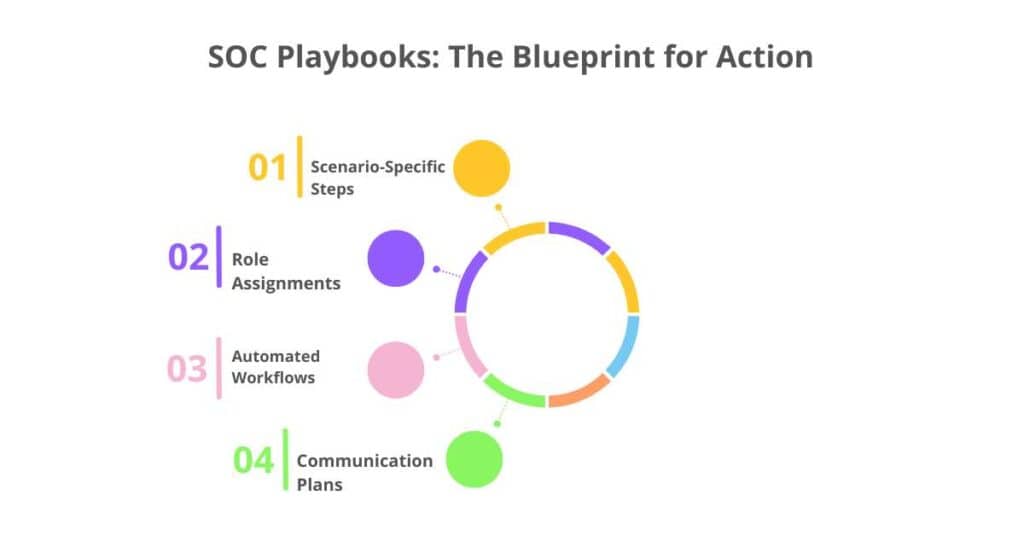 SOC Playbooks: The Blueprint for Action

01 Scenario-Specific Steps

02 Role Assignments

03 Automated Workflows

04 Communication Plans